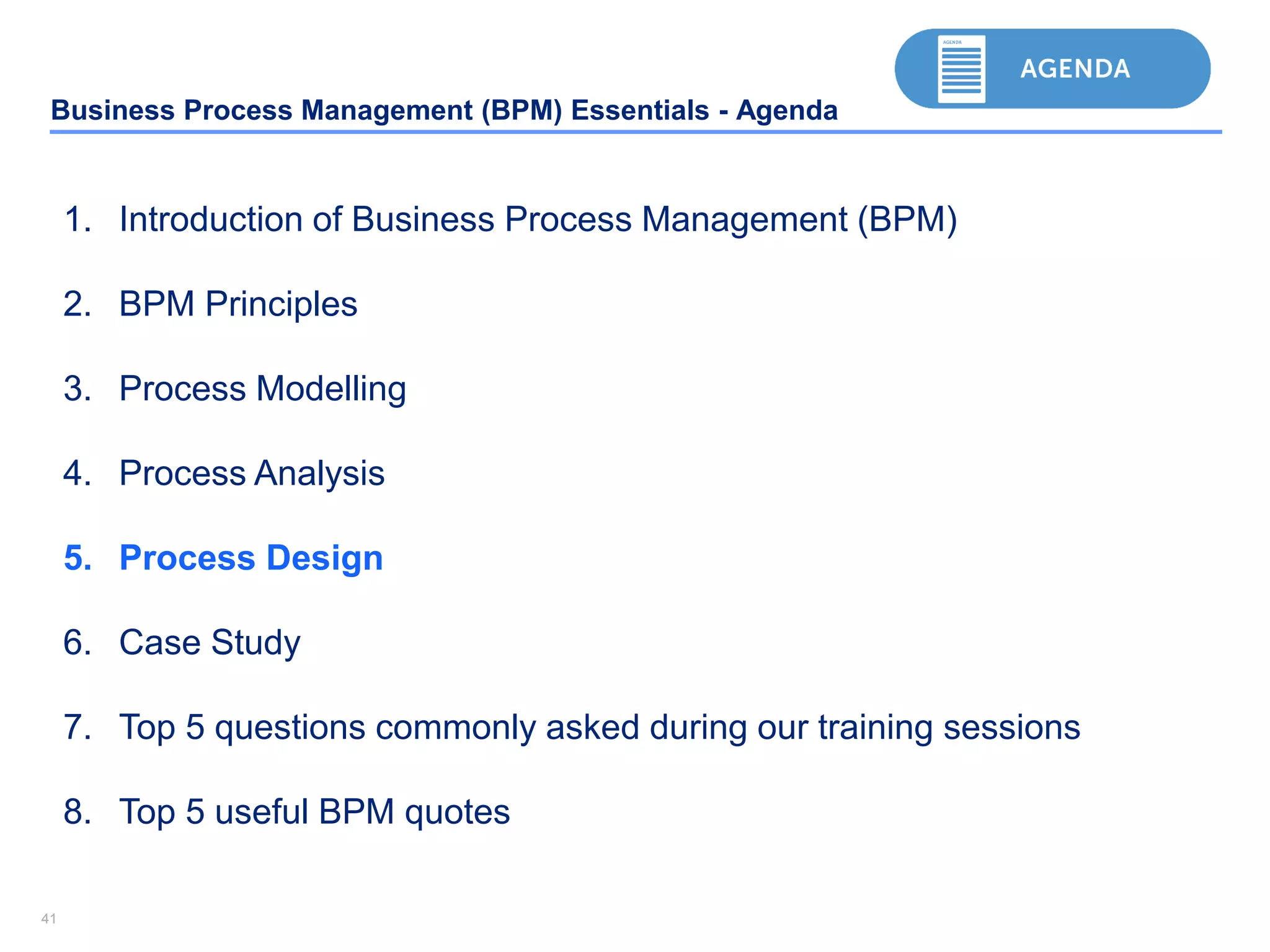 AGENDA

AGENDA

Business Process Management (BPM) Essentials - Agenda

1. Introduction of Business Process Management (BPM)

2. BPM Principles

3. Process Modelling

4. Process Analysis

5. Process Design

6. Case Study

7. Top 5 questions commonly asked during our training sessions

8. Top 5 useful BPM quotes

41